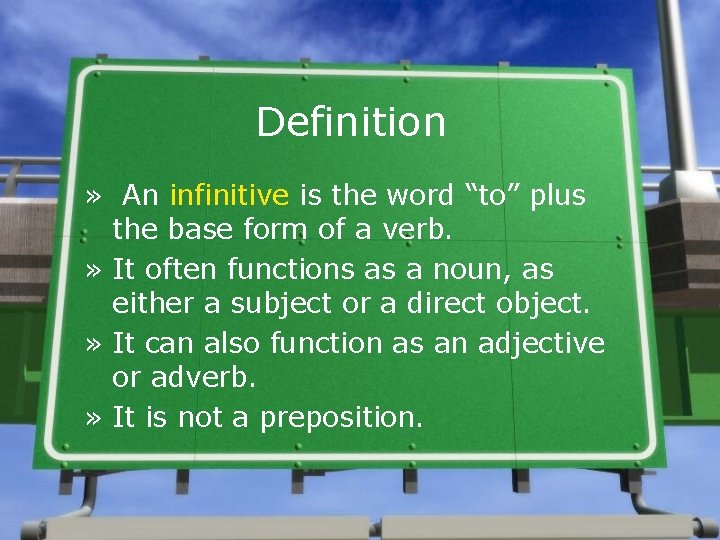 Definition

» An infinitive is the word “to” plus the base form of a verb.
» It often functions as a noun, as either a subject or a direct object.
» It can also function as an adjective or adverb.
» It is not a preposition.